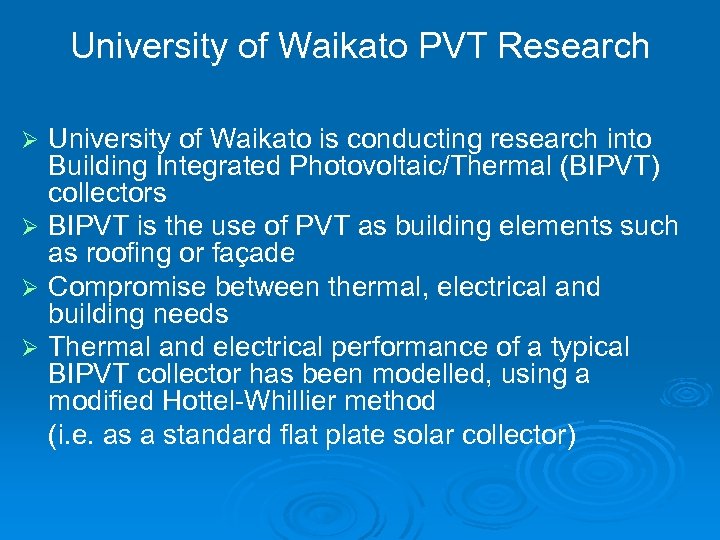 University of Waikato PVT Research

➢ University of Waikato is conducting research into Building Integrated Photovoltaic/Thermal (BIPVT) collectors

➢ BIPVT is the use of PVT as building elements such as roofing or façade

➢ Compromise between thermal, electrical and building needs

➢ Thermal and electrical performance of a typical BIPVT collector has been modelled, using a modified Hottel-Whillier method

(i.e. as a standard flat plate solar collector)